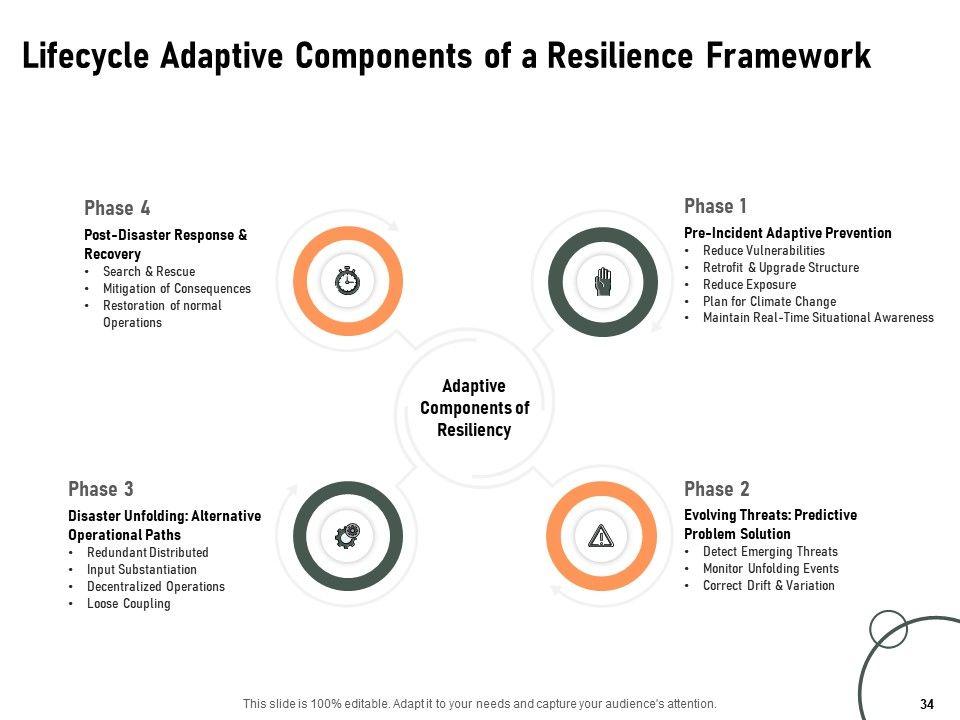 Lifecycle Adaptive Components of a Resilience Framework

Phase 4

Post-Disaster Response & Recovery
• Search & Rescue
• Mitigation of Consequences
• Restoration of normal Operations

Phase 1

Pre-Incident Adaptive Prevention
• Reduce Vulnerabilities
• Retrofit & Upgrade Structure
• Reduce Exposure
• Plan for Climate Change
• Maintain Real-Time Situational Awareness

Adaptive Components of Resiliency

Phase 3

Disaster Unfolding: Alternative Operational Paths
• Redundant Distributed
• Input Substantiation
• Decentralized Operations
• Loose Coupling

Phase 2

Evolving Threats: Predictive Problem Solution
• Detect Emerging Threats
• Monitor Unfolding Events
• Correct Drift & Variation

This slide is 100% editable. Adapt it to your needs and capture your audience's attention.

34